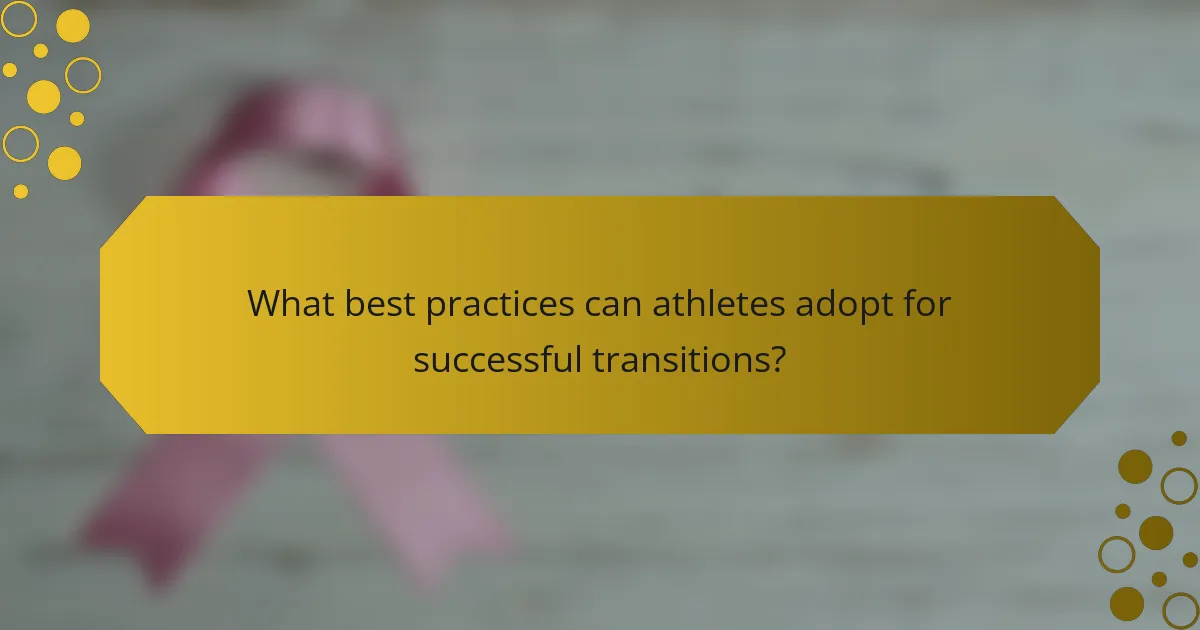 What best practices can athletes adopt for successful transitions?